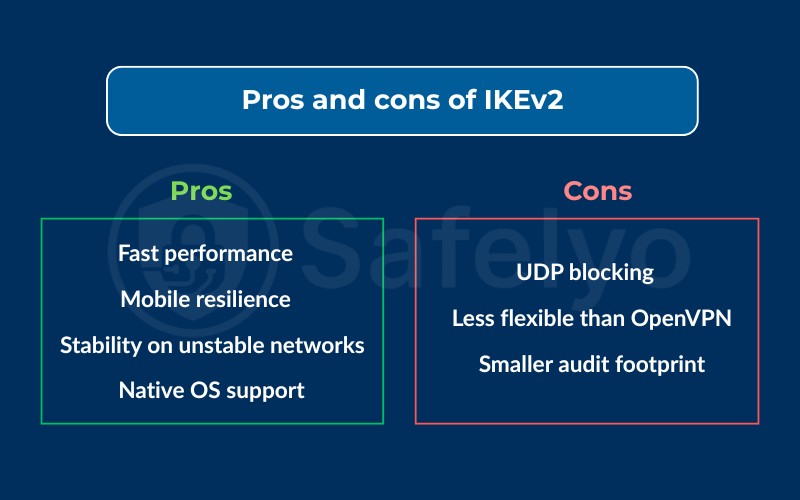 Pros and cons of IKEv2

Pros

Fast performance

Mobile resilience

Stability on unstable networks

Native OS support

Cons

UDP blocking

Less flexible than OpenVPN

Smaller audit footprint

Safelyo